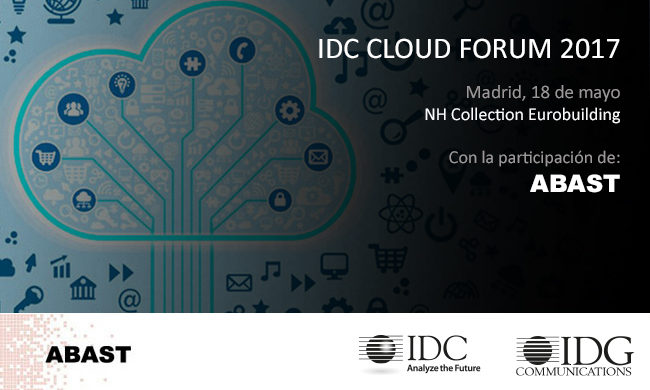 IDC CLOUD FORUM 2017

Madrid, 18 de mayo
NH Collection Eurobuilding

Con la participación de:
ABAST

ABAST

IDC
Analyze the Future

IDG
COMMUNICATIONS